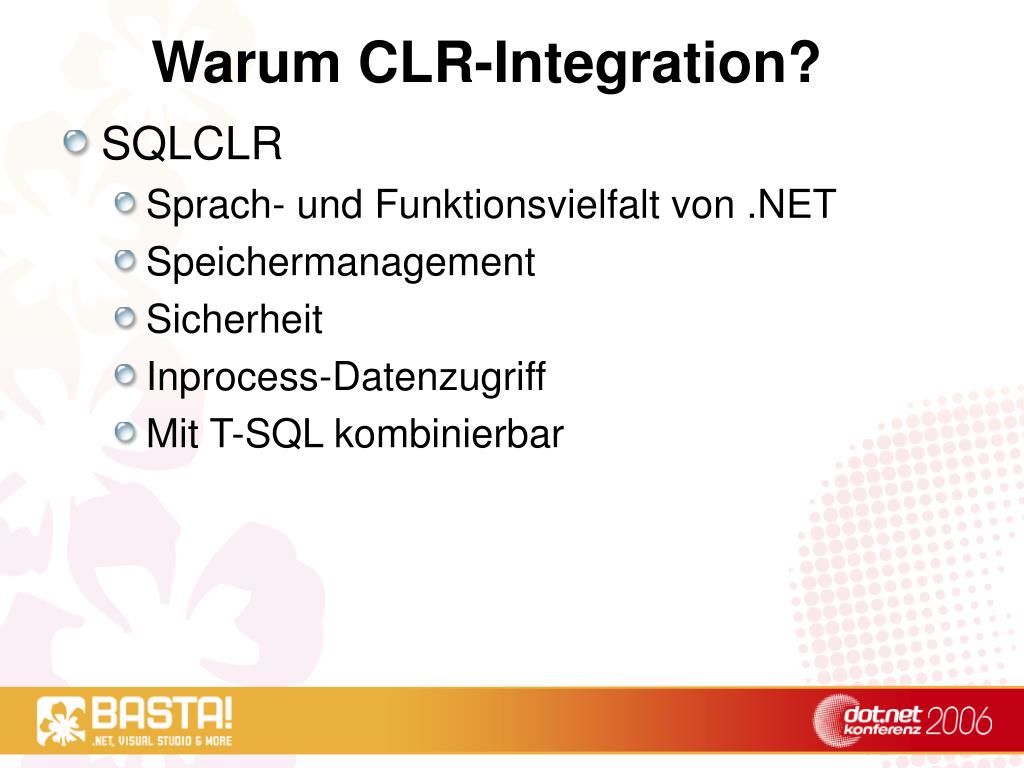 Warum CLR-Integration?

SQLCLR

Sprach- und Funktionsvielfalt von .NET

Speichermanagement

Sicherheit

Inprocess-Datenzugriff

Mit T-SQL kombinierbar

BASTA!
.NET, VISUAL STUDIO & MORE

dot.net konferenz 2006